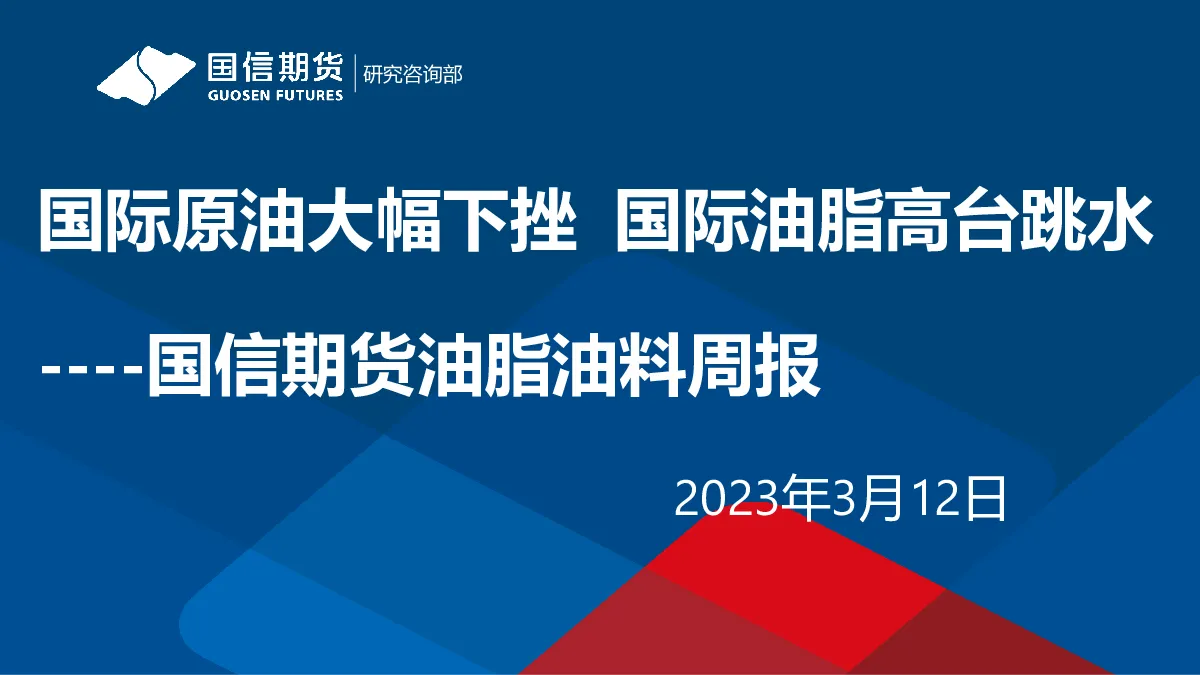 国信期货
GUOSEN FUTURES
研究咨询部

国际原油大幅下挫 国际油脂高台跳水

----国信期货油脂油料周报

2023年3月12日